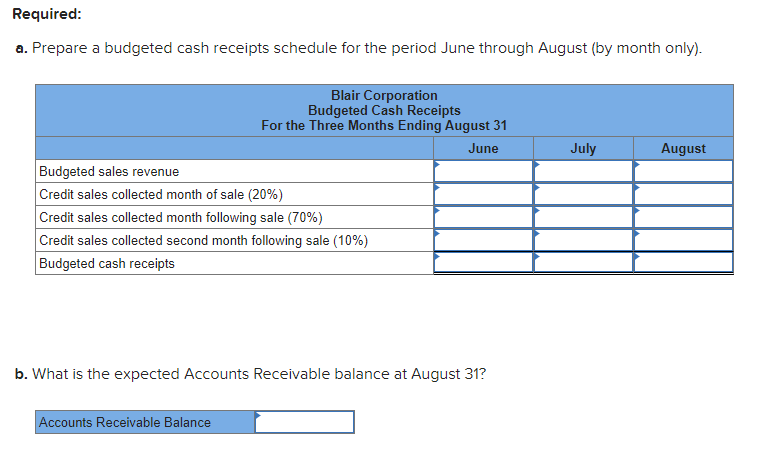 Required:

a. Prepare a budgeted cash receipts schedule for the period June through August (by month only).

Blair Corporation
Budgeted Cash Receipts
For the Three Months Ending August 31

| | June | July | August |
|---|---|---|---|
| Budgeted sales revenue | | | |
| Credit sales collected month of sale (20%) | | | |
| Credit sales collected month following sale (70%) | | | |
| Credit sales collected second month following sale (10%) | | | |
| Budgeted cash receipts | | | |

b. What is the expected Accounts Receivable balance at August 31?

| Accounts Receivable Balance | |
|---|---|